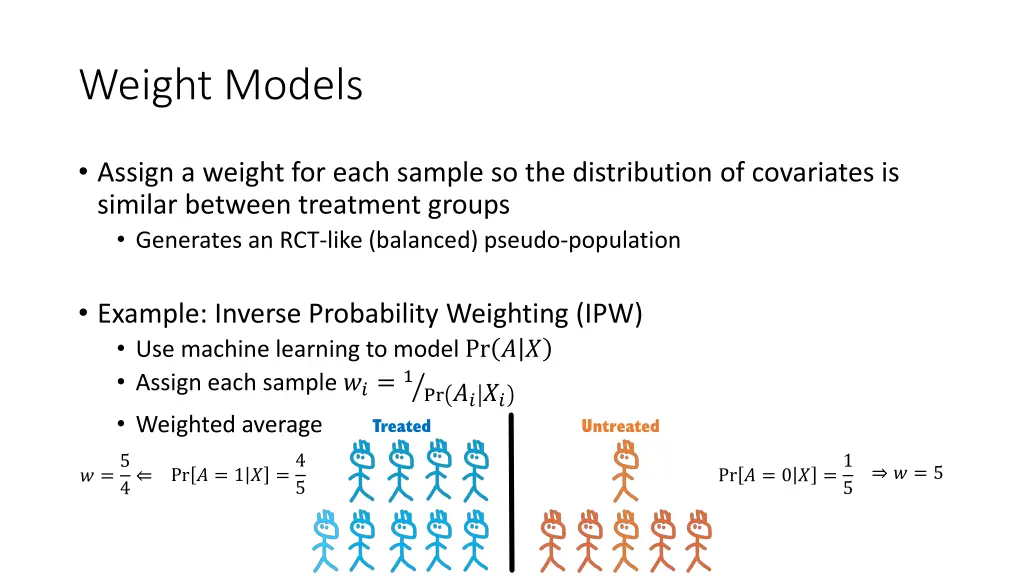 Weight Models

• Assign a weight for each sample so the distribution of covariates is similar between treatment groups
  • Generates an RCT-like (balanced) pseudo-population

• Example: Inverse Probability Weighting (IPW)
  • Use machine learning to model $\Pr(A|X)$
  • Assign each sample $w_i = {}^{1}/_{\Pr(A_i|X_i)}$
  • Weighted average

Treated

Untreated

$w = \frac{5}{4} \Leftarrow \Pr[A = 1|X] = \frac{4}{5}$

$\Pr[A = 0|X] = \frac{1}{5} \Rightarrow w = 5$